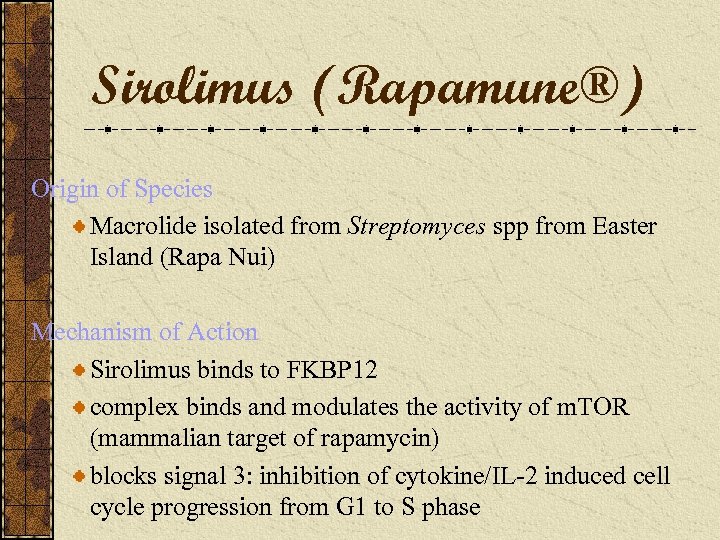 Sirolimus (Rapamune®)

Origin of Species

Macrolide isolated from Streptomyces spp from Easter Island (Rapa Nui)

Mechanism of Action

Sirolimus binds to FKBP12

complex binds and modulates the activity of mTOR (mammalian target of rapamycin)

blocks signal 3: inhibition of cytokine/IL-2 induced cell cycle progression from G1 to S phase